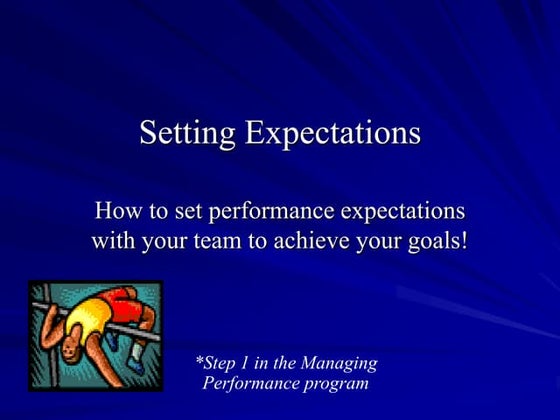 Setting Expectations

How to set performance expectations with your team to achieve your goals!

*Step 1 in the Managing Performance program